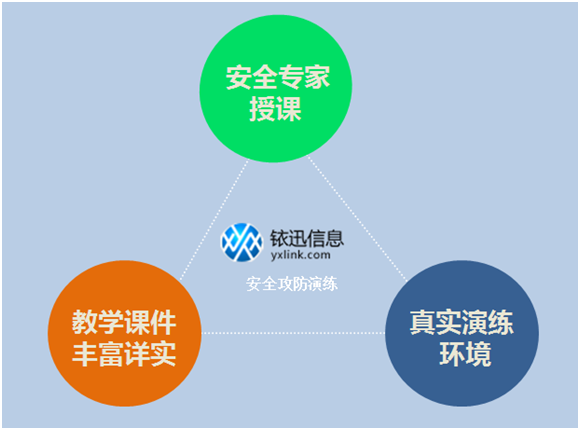 安全专家授课

铱迅信息
yxlink.com

安全攻防演练

教学课件丰富详实

真实演练环境